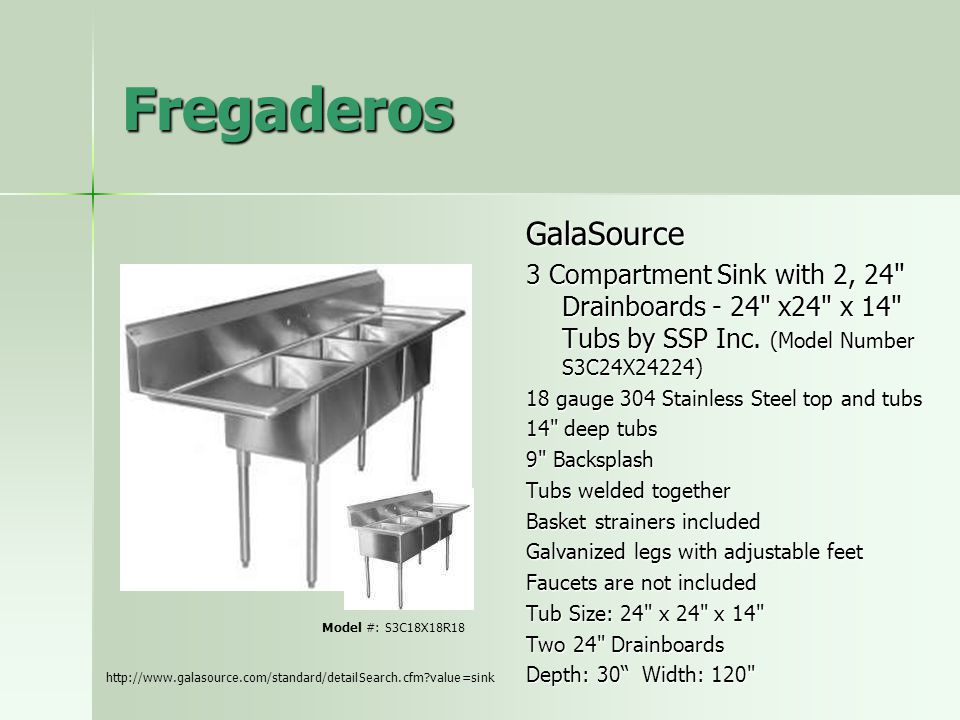 Fregaderos

GalaSource

3 Compartment Sink with 2, 24" Drainboards - 24" x24" x 14" Tubs by SSP Inc. (Model Number S3C24X24224)

18 gauge 304 Stainless Steel top and tubs

14" deep tubs

9" Backsplash

Tubs welded together

Basket strainers included

Galvanized legs with adjustable feet

Faucets are not included

Tub Size: 24" x 24" x 14"

Two 24" Drainboards

Depth: 30“ Width: 120"

Model #: S3C18X18R18

http://www.galasource.com/standard/detailSearch.cfm?value=sink